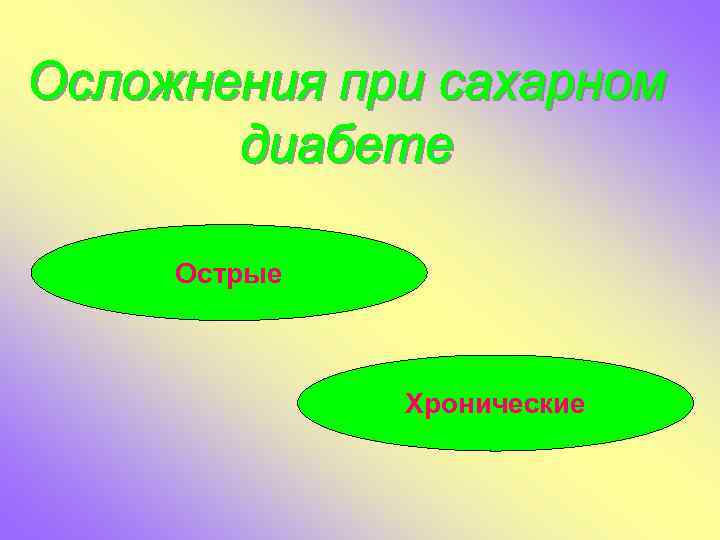 Осложнения при сахарном диабете

Острые

Хронические